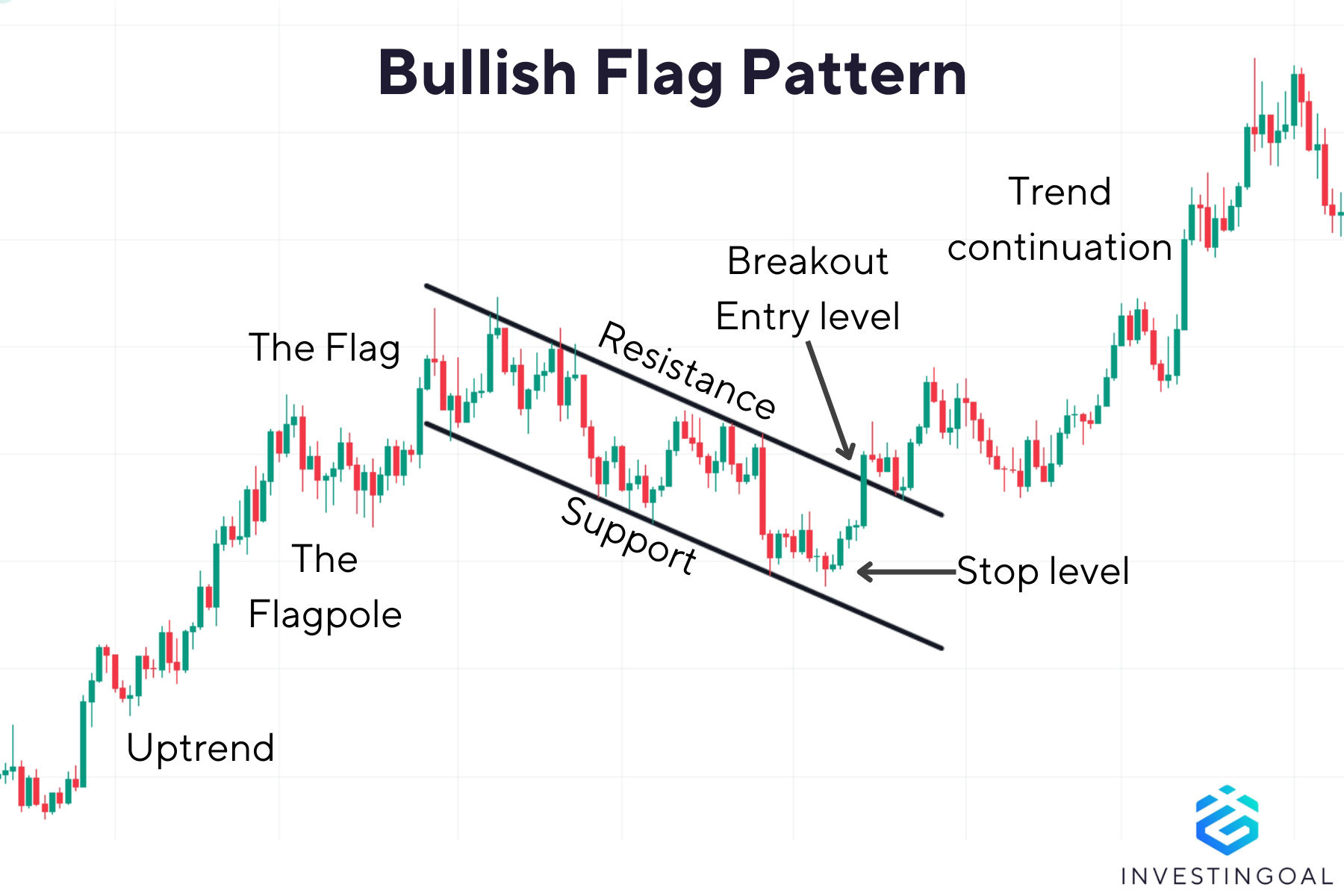 Bullish Flag Pattern

Trend continuation

Breakout Entry level

The Flag

Resistance

Support

The Flagpole

Stop level

Uptrend

INVESTINGOAL